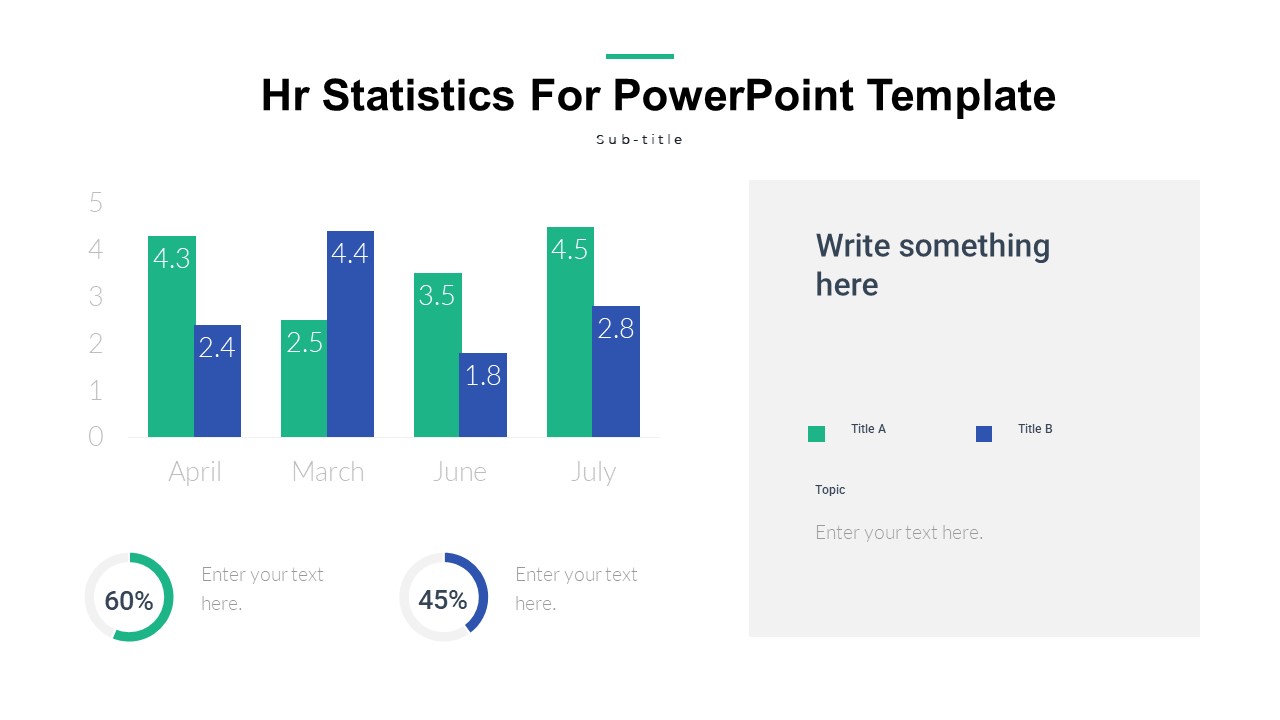 Hr Statistics For PowerPoint Template

Sub-title

5
4
3
2
1
0

4.3
2.4
2.5
4.4
3.5
1.8
4.5
2.8

April
March
June
July

60%
Enter your text here.

45%
Enter your text here.

Write something here

Title A
Title B

Topic

Enter your text here.